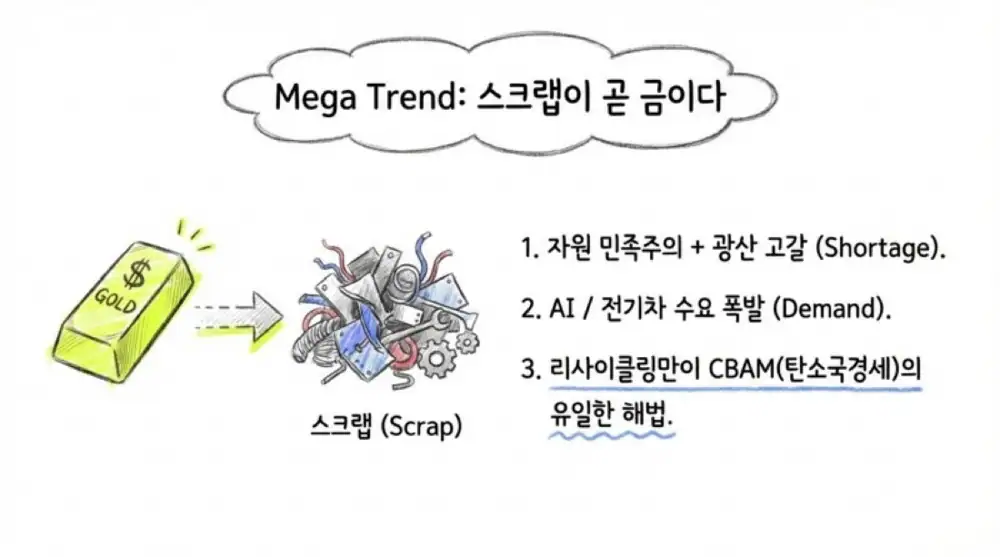 Mega Trend: 스크랩이 곧 금이다

$
GOLD

스크랩 (Scrap)

1. 자원 민족주의 + 광산 고갈 (Shortage).

2. AI / 전기차 수요 폭발 (Demand).

3. 리사이클링만이 CBAM(탄소국경세)의 유일한 해법.